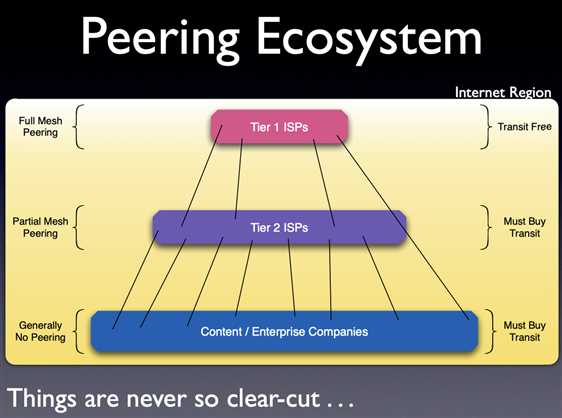 Peering Ecosystem

Internet Region

Full Mesh Peering

Tier 1 ISPs

Transit Free

Partial Mesh Peering

Tier 2 ISPs

Must Buy Transit

Generally No Peering

Content / Enterprise Companies

Must Buy Transit

Things are never so clear-cut . . .